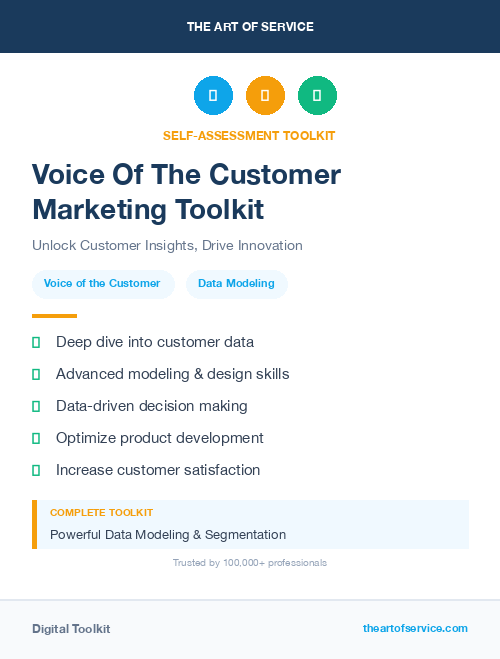 THE ART OF SERVICE

SELF-ASSESSMENT TOOLKIT

Voice Of The Customer Marketing Toolkit

Unlock Customer Insights, Drive Innovation

Voice of the Customer

Data Modeling

Deep dive into customer data

Advanced modeling & design skills

Data-driven decision making

Optimize product development

Increase customer satisfaction

COMPLETE TOOLKIT

Powerful Data Modeling & Segmentation

Trusted by 100,000+ professionals

Digital Toolkit

theartofservice.com